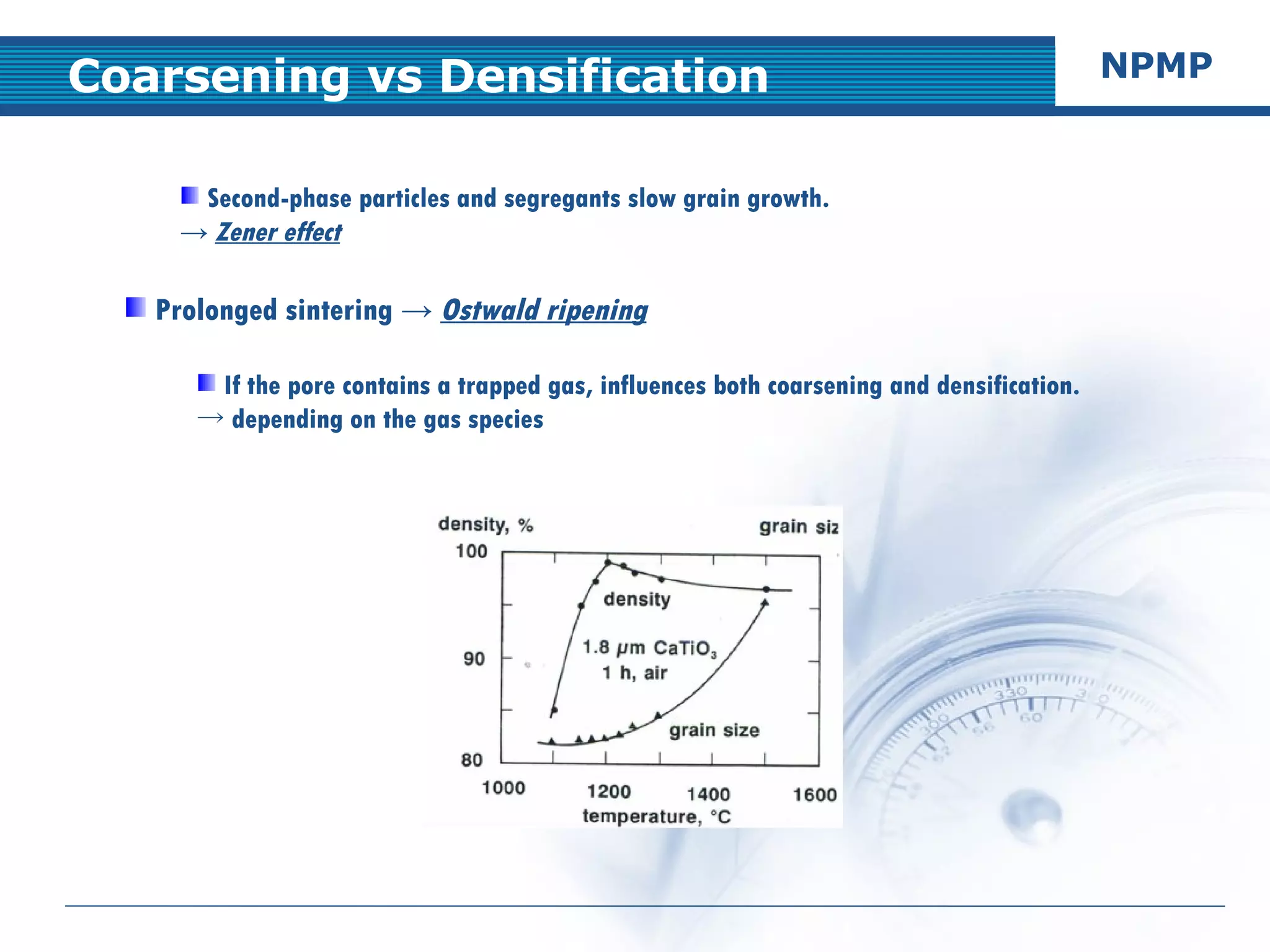 Coarsening vs Densification

NPMP

Second-phase particles and segregants slow grain growth.
→ Zener effect

Prolonged sintering → Ostwald ripening

If the pore contains a trapped gas, influences both coarsening and densification.
→ depending on the gas species

density, %

grain siz

100

90

80

density

1.8 μm $CaTiO_3$
1 h, air

grain size

1000

1200

1400

1600

temperature, °C